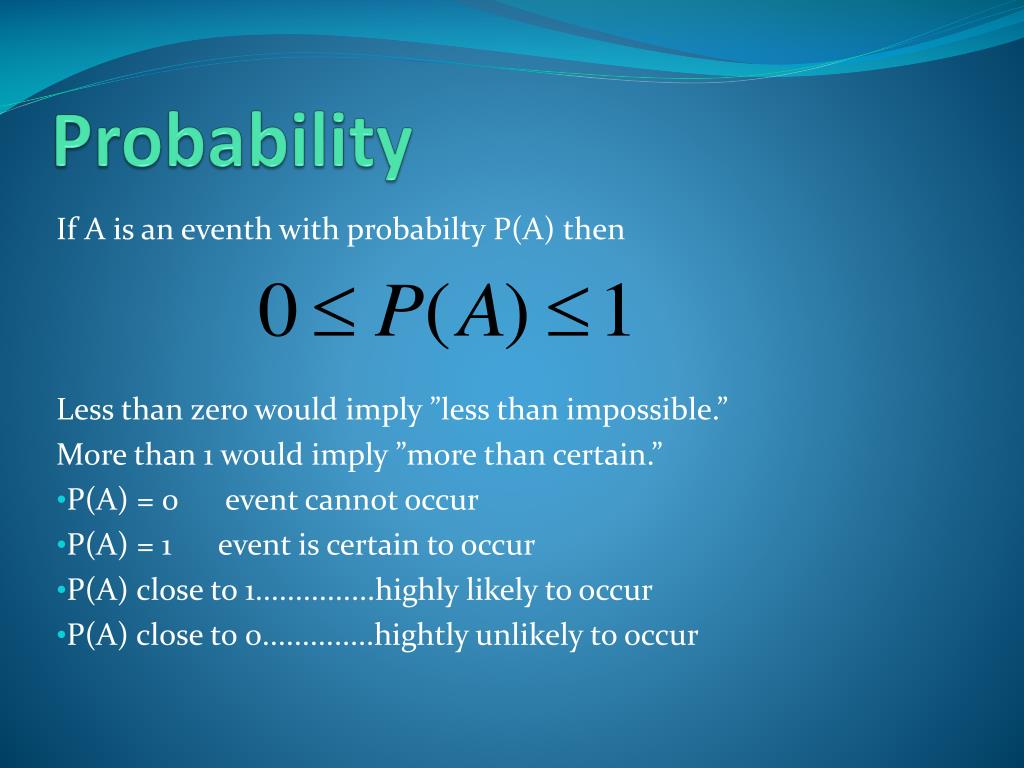 Probability

If A is an eventh with probabilty P(A) then

$0 \leq P(A) \leq 1$

Less than zero would imply ”less than impossible.”
More than 1 would imply ”more than certain.”
•P(A) = 0 event cannot occur
•P(A) = 1 event is certain to occur
•P(A) close to 1...............highly likely to occur
•P(A) close to 0..............hightly unlikely to occur